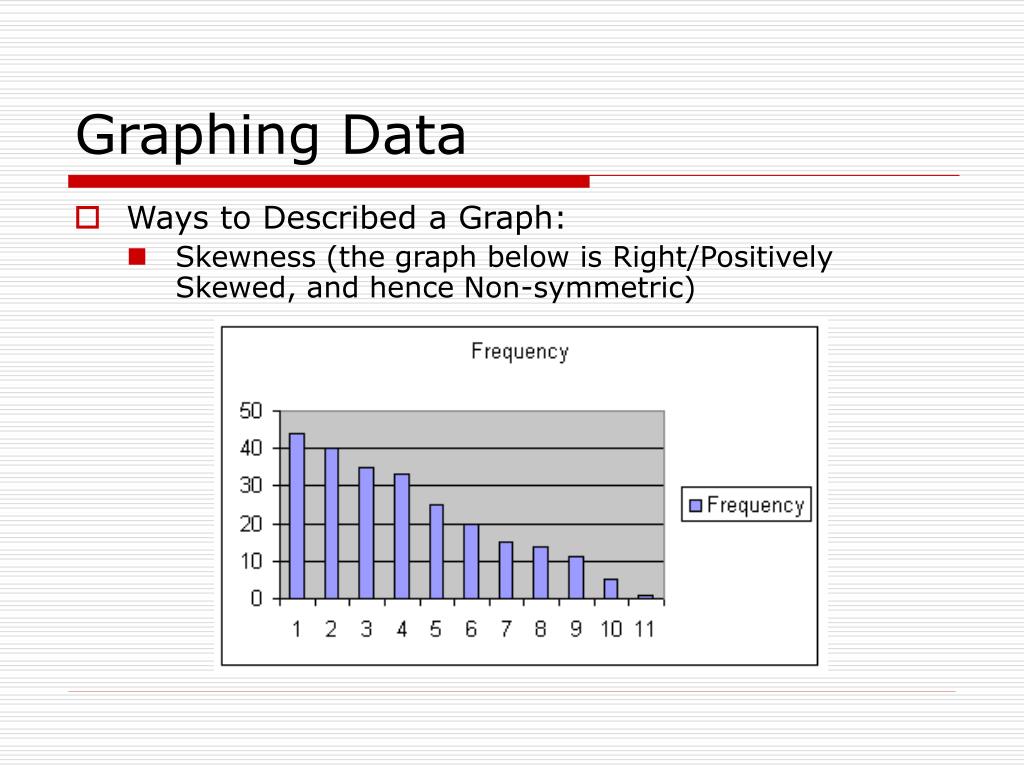 Graphing Data

Ways to Described a Graph:

Skewness (the graph below is Right/Positively Skewed, and hence Non-symmetric)

Frequency

50
40
30
20
10
0

1 2 3 4 5 6 7 8 9 10 11

Frequency